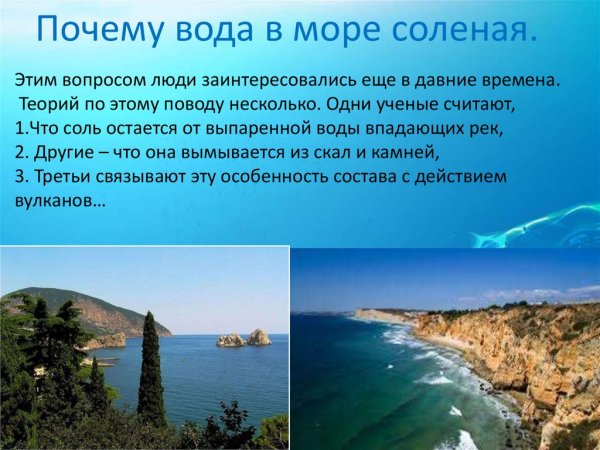 Почему вода в море соленая.

Этим вопросом люди заинтересовались еще в давние времена. Теорий по этому поводу несколько. Одни ученые считают,
1.Что соль остается от выпаренной воды впадающих рек,
2. Другие – что она вымывается из скал и камней,
3. Третьи связывают эту особенность состава с действием вулканов…